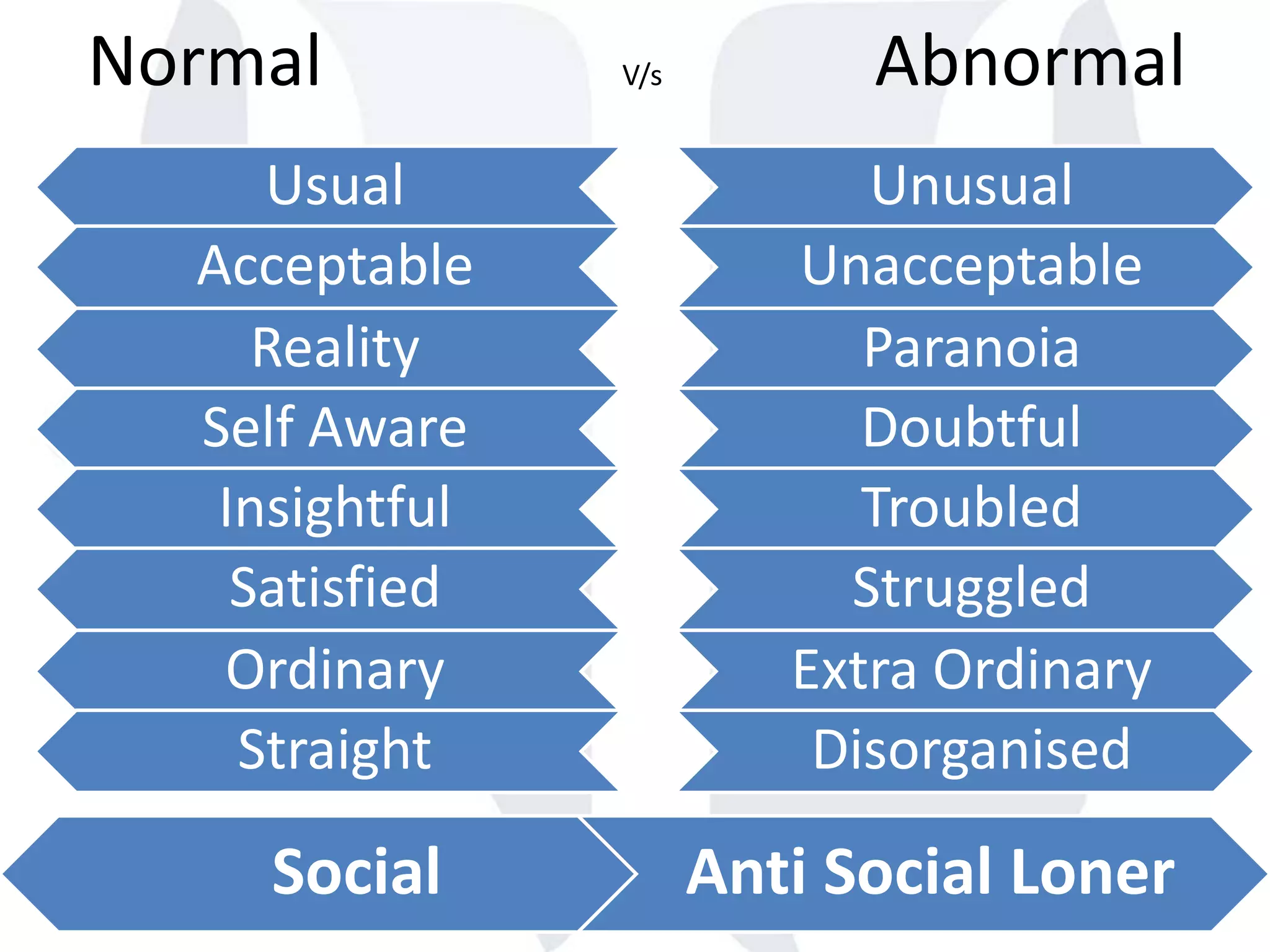 Normal V/s Abnormal

Usual
Acceptable
Reality
Self Aware
Insightful
Satisfied
Ordinary
Straight

Unusual
Unacceptable
Paranoia
Doubtful
Troubled
Struggled
Extra Ordinary
Disorganised

Social
Anti Social Loner